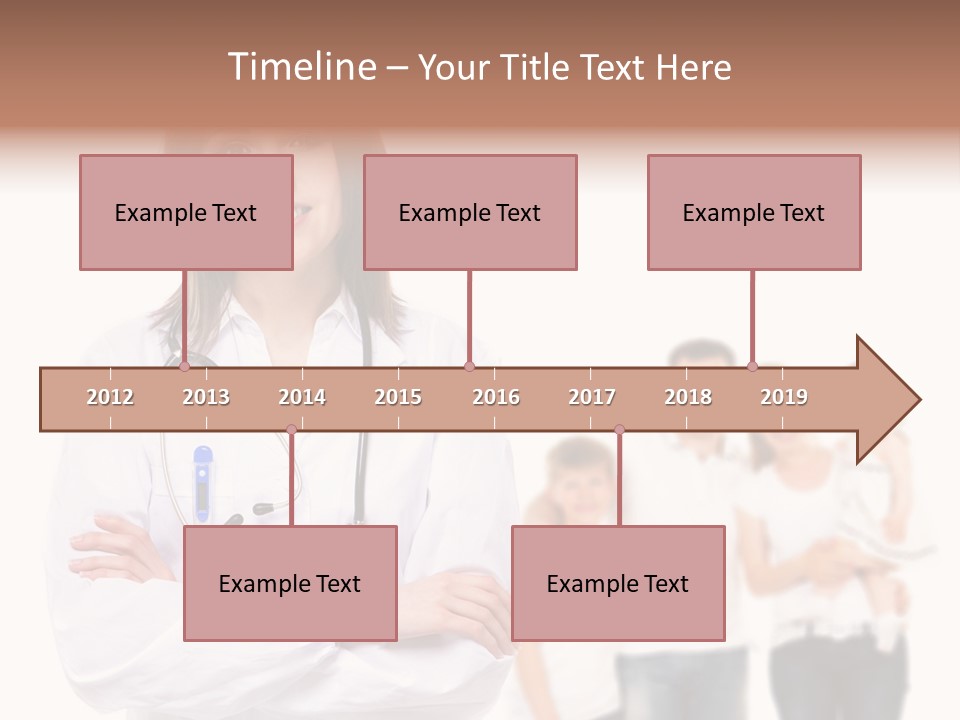 Timeline – Your Title Text Here

Example Text

Example Text

Example Text

2012 2013 2014 2015 2016 2017 2018 2019

Example Text

Example Text